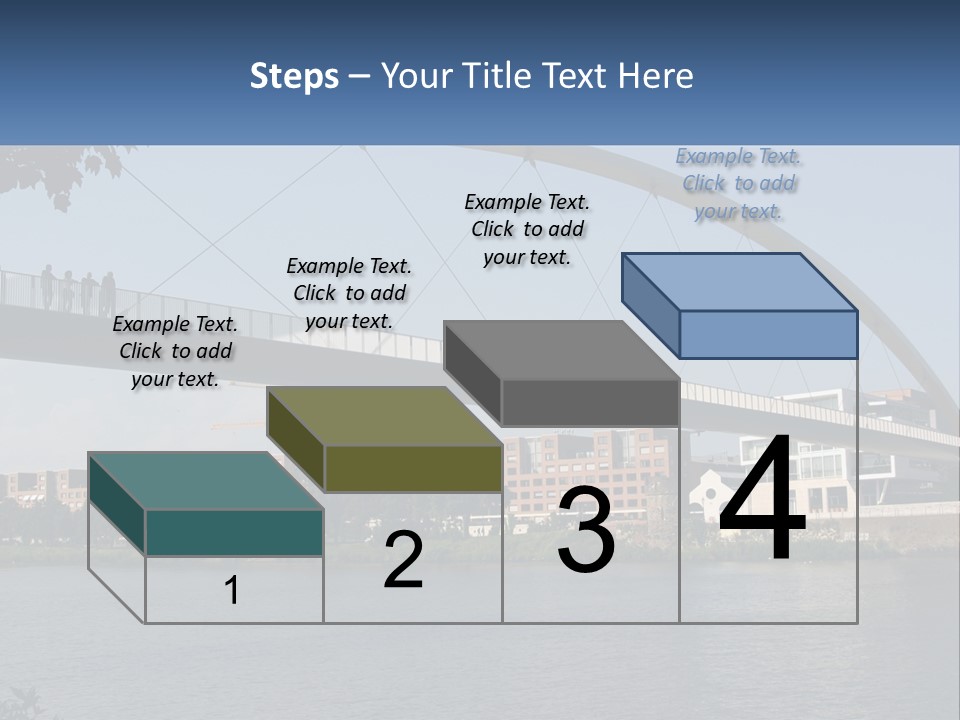 Steps – Your Title Text Here

Example Text. Click to add your text.

Example Text. Click to add your text.

Example Text. Click to add your text.

Example Text. Click to add your text.

1

2

3

4